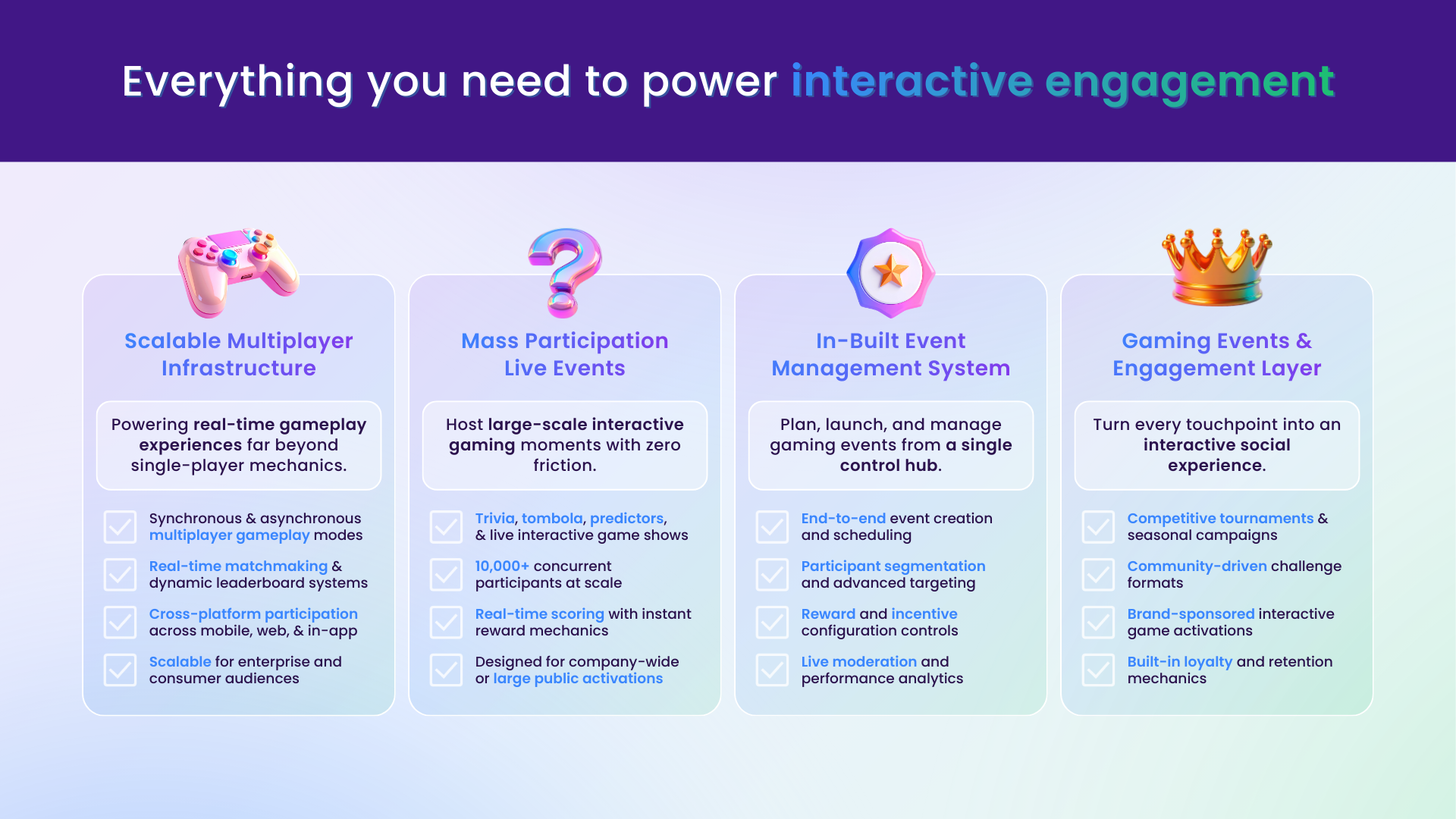 Everything you need to power interactive engagement

Scalable Multiplayer Infrastructure

Powering real-time gameplay experiences far beyond single-player mechanics.

Synchronous & asynchronous multiplayer gameplay modes

Real-time matchmaking & dynamic leaderboard systems

Cross-platform participation across mobile, web, & in-app

Scalable for enterprise and consumer audiences

Mass Participation Live Events

Host large-scale interactive gaming moments with zero friction.

Trivia, tombola, predictors, & live interactive game shows

10,000+ concurrent participants at scale

Real-time scoring with instant reward mechanics

Designed for company-wide or large public activations

In-Built Event Management System

Plan, launch, and manage gaming events from a single control hub.

End-to-end event creation and scheduling

Participant segmentation and advanced targeting

Reward and incentive configuration controls

Live moderation and performance analytics

Gaming Events & Engagement Layer

Turn every touchpoint into an interactive social experience.

Competitive tournaments & seasonal campaigns

Community-driven challenge formats

Brand-sponsored interactive game activations

Built-in loyalty and retention mechanics